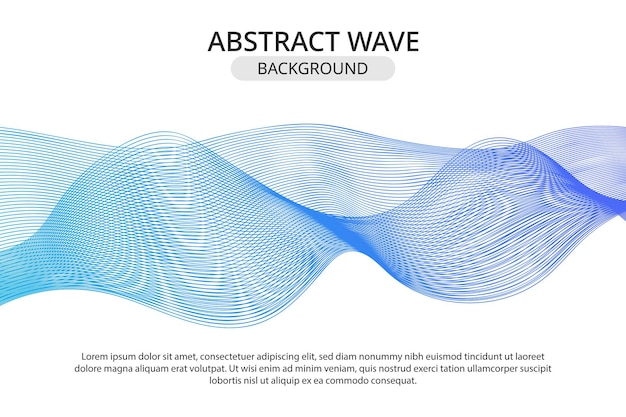 ABSTRACT WAVE
BACKGROUND

Lorem ipsum dolor sit amet, consectetuer adipiscing elit, sed diam nonummy nibh euismod tincidunt ut laoreet dolore magna aliquam erat volutpat. Ut wisi enim ad minim veniam, quis nostrud exerci tation ullamcorper suscipit lobortis nisl ut aliquip ex ea commodo consequat.